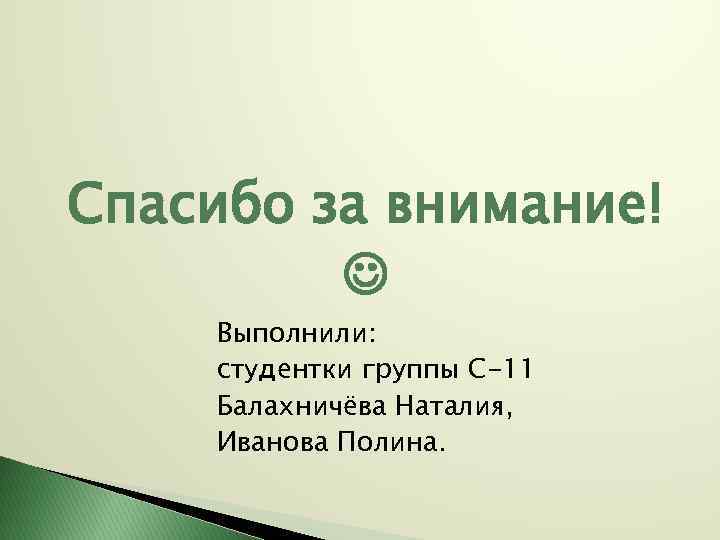 Спасибо за внимание!
☺

Выполнили:
студентки группы С-11
Балахничёва Наталия,
Иванова Полина.